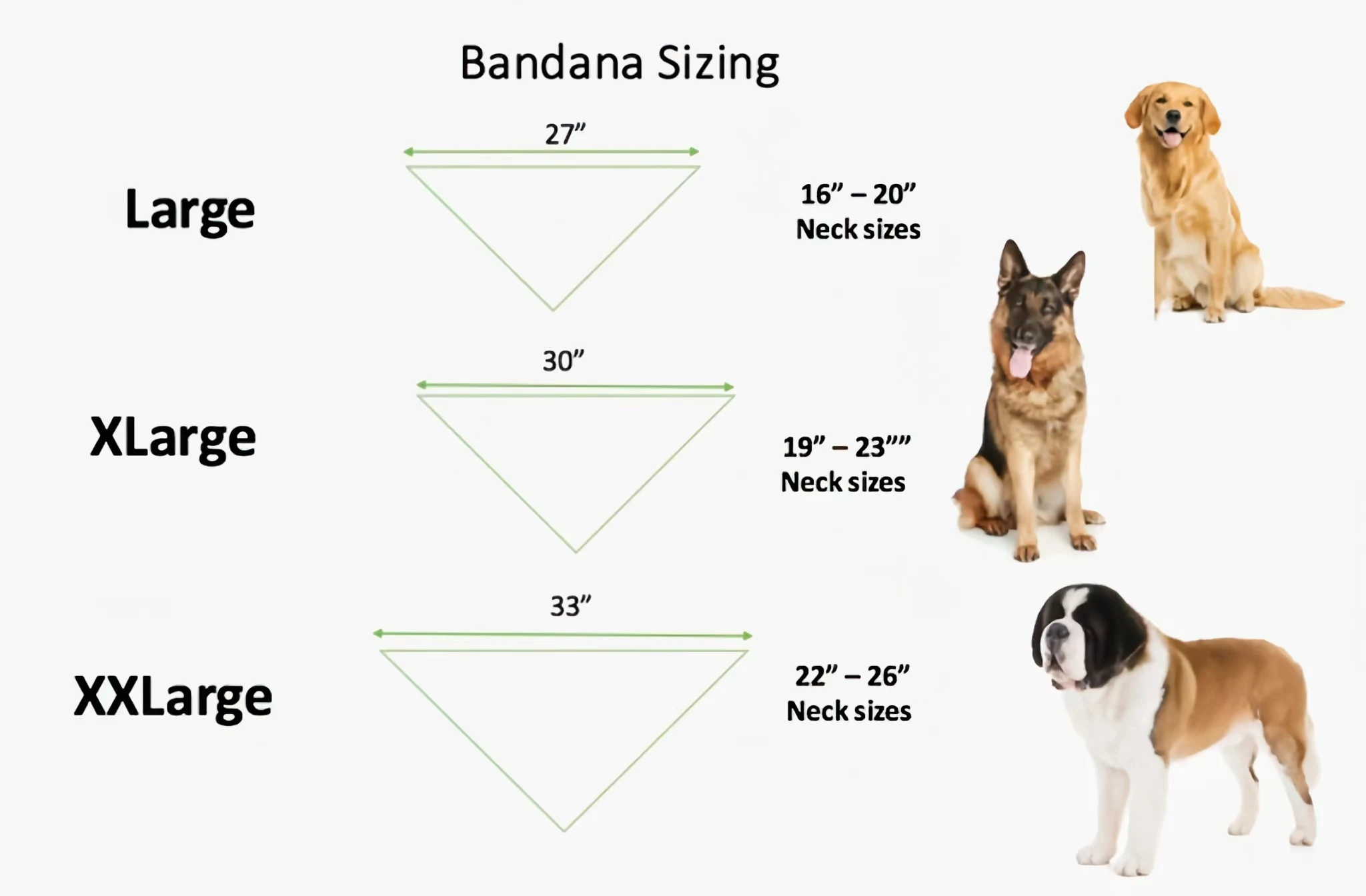 Bandana Sizing

Large

27”

16” – 20”
Neck sizes

XLarge

30”

19” – 23””
Neck sizes

XXLarge

33”

22” – 26”
Neck sizes